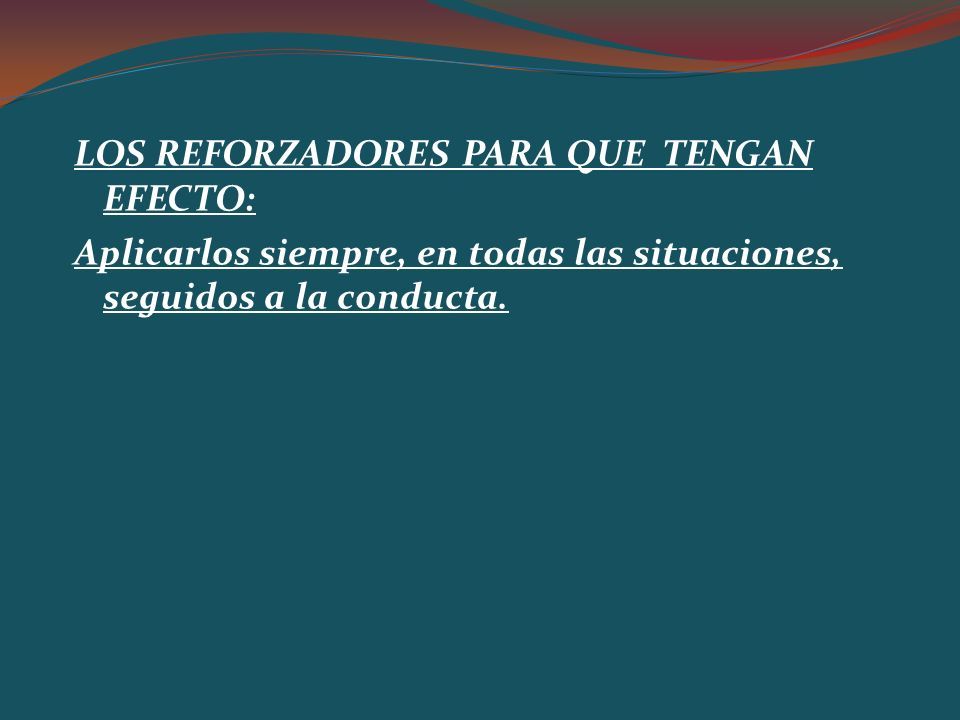 LOS REFORZADORES PARA QUE TENGAN EFECTO:

Aplicarlos siempre, en todas las situaciones, seguidos a la conducta.